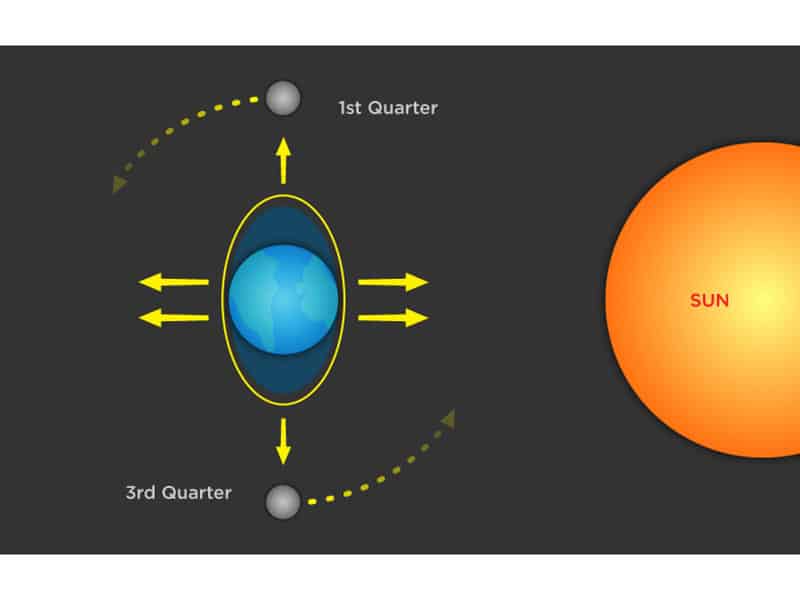 1st Quarter

SUN

3rd Quarter